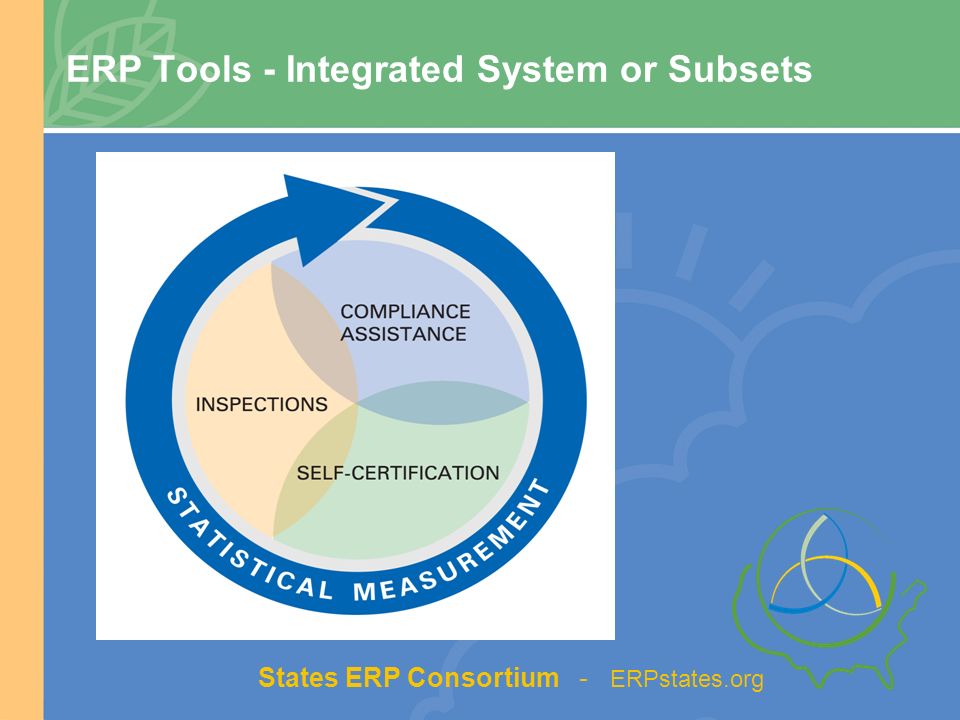 ERP Tools - Integrated System or Subsets

COMPLIANCE ASSISTANCE

INSPECTIONS

SELF-CERTIFICATION

STATISTICAL MEASUREMENT

States ERP Consortium - ERPstates.org